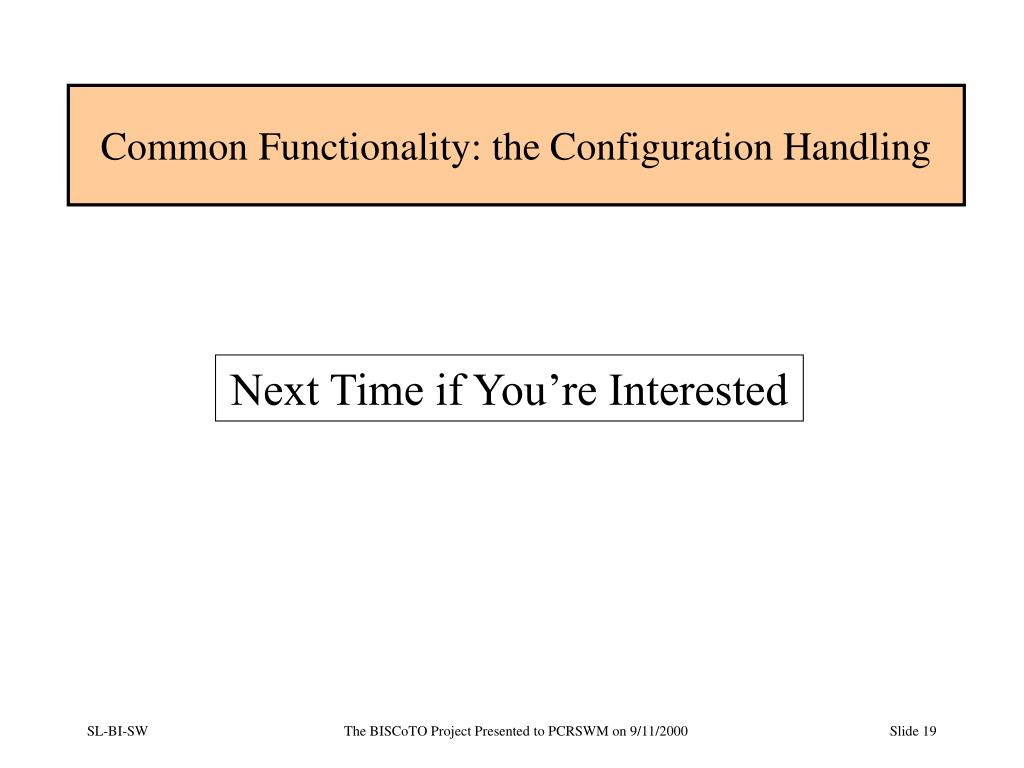 Common Functionality: the Configuration Handling

Next Time if You’re Interested

SL-BI-SW

The BISCoTO Project Presented to PCRSWM on 9/11/2000

Slide 19